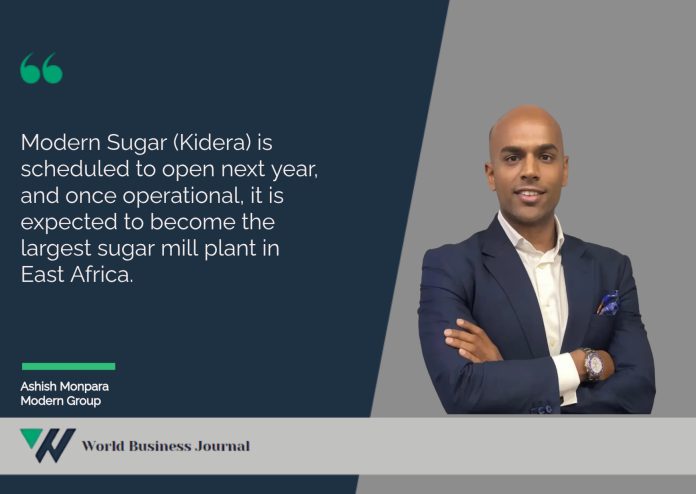 “

Modern Sugar (Kidera) is scheduled to open next year, and once operational, it is expected to become the largest sugar mill plant in East Africa.

Ashish Monpara
Modern Group

World Business Journal